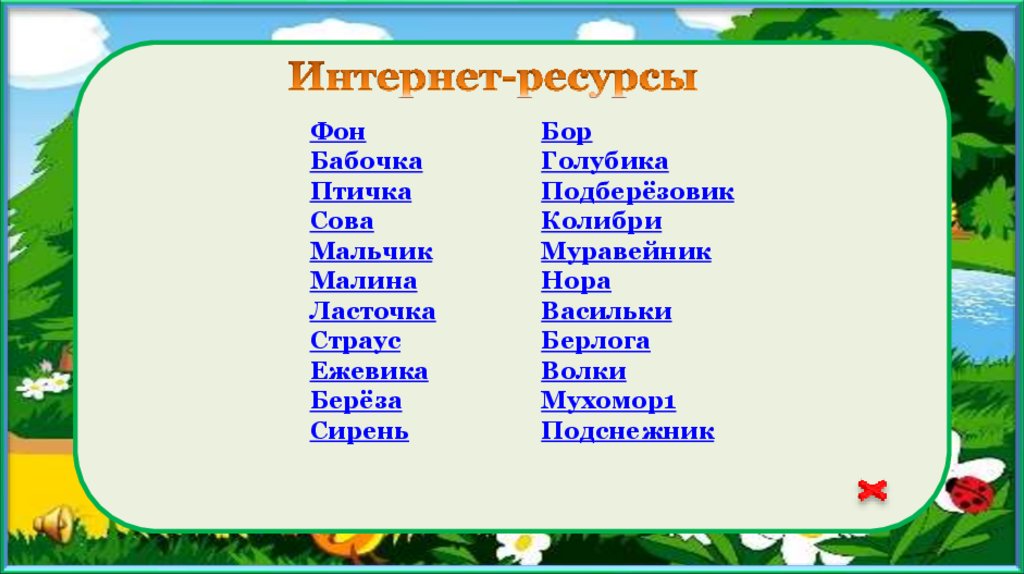 Интернет-ресурсы

Фон
Бабочка
Птичка
Сова
Мальчик
Малина
Ласточка
Страус
Ежевика
Берёза
Сирень

Бор
Голубика
Подберёзовик
Колибри
Муравейник
Нора
Васильки
Берлога
Волки
Мухомор1
Подснежник